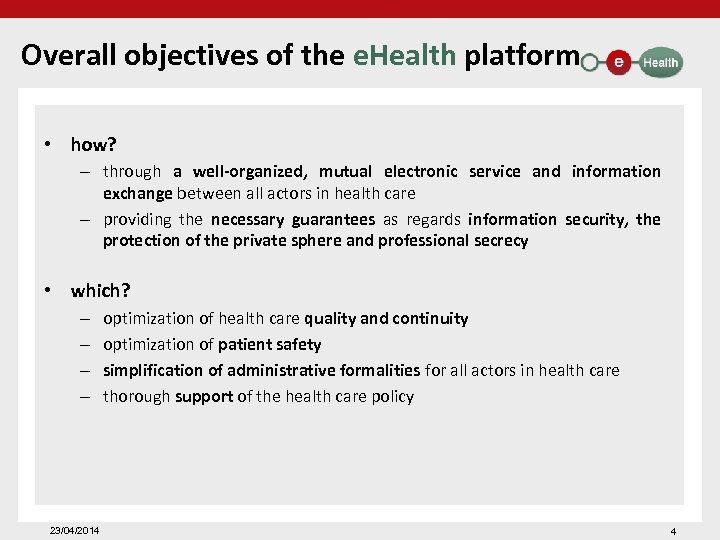 Overall objectives of the eHealth platform

e Health

• how?
– through a well-organized, mutual electronic service and information exchange between all actors in health care
– providing the necessary guarantees as regards information security, the protection of the private sphere and professional secrecy

• which?
– optimization of health care quality and continuity
– optimization of patient safety
– simplification of administrative formalities for all actors in health care
– thorough support of the health care policy

23/04/2014

4